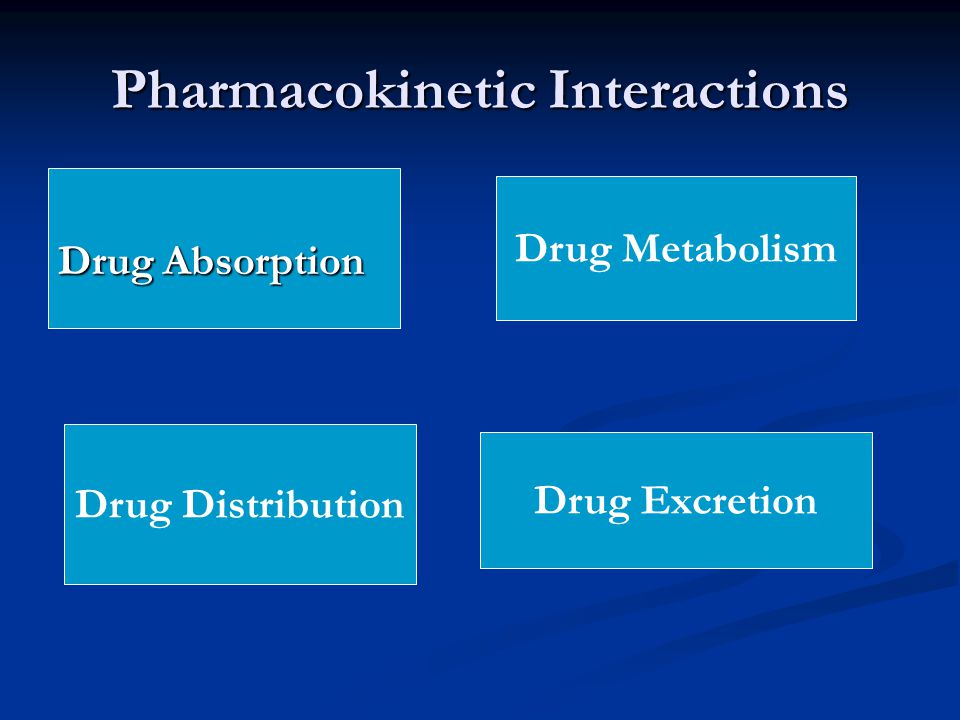 Pharmacokinetic Interactions

Drug Absorption

Drug Metabolism

Drug Distribution

Drug Excretion